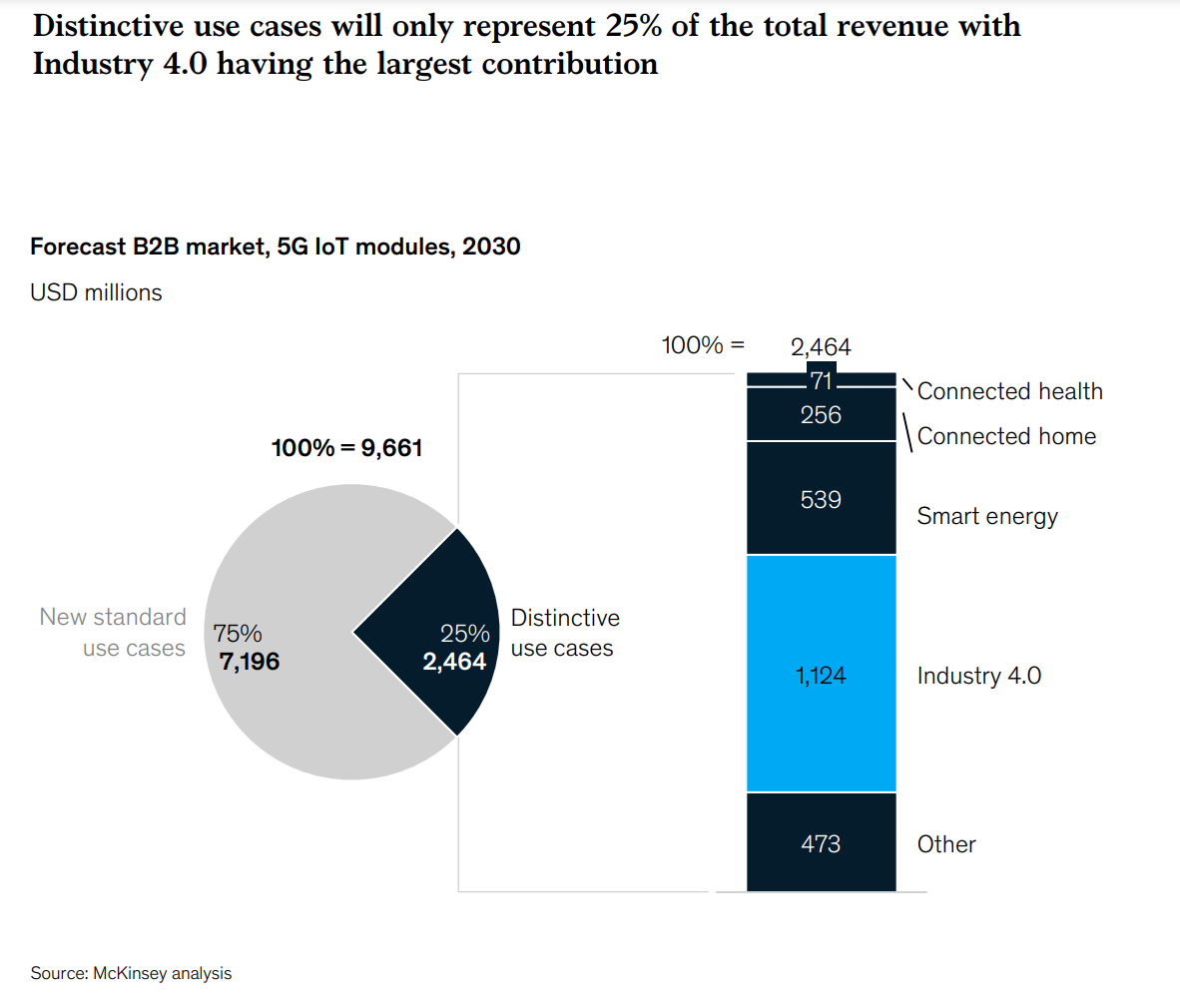 Distinctive use cases will only represent 25% of the total revenue with Industry 4.0 having the largest contribution

Forecast B2B market, 5G IoT modules, 2030

USD millions

100% = 9,661

New standard use cases
75%
7,196

25%
2,464
Distinctive use cases

100% = 2,464

71 Connected health
256 Connected home
539 Smart energy
1,124 Industry 4.0
473 Other

Source: McKinsey analysis